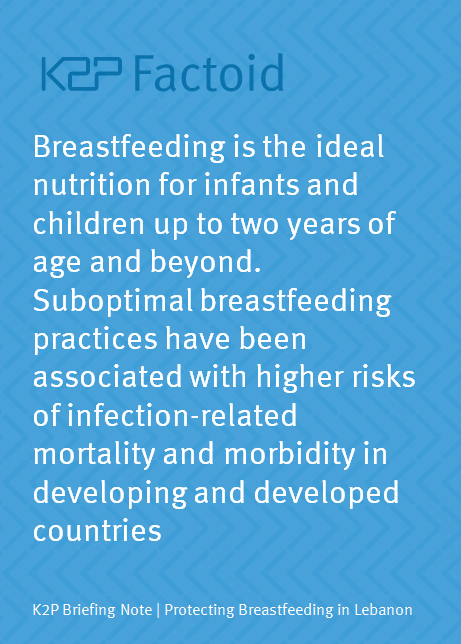 K2P Factoid

Breastfeeding is the ideal nutrition for infants and children up to two years of age and beyond. Suboptimal breastfeeding practices have been associated with higher risks of infection-related mortality and morbidity in developing and developed countries

K2P Briefing Note | Protecting Breastfeeding in Lebanon